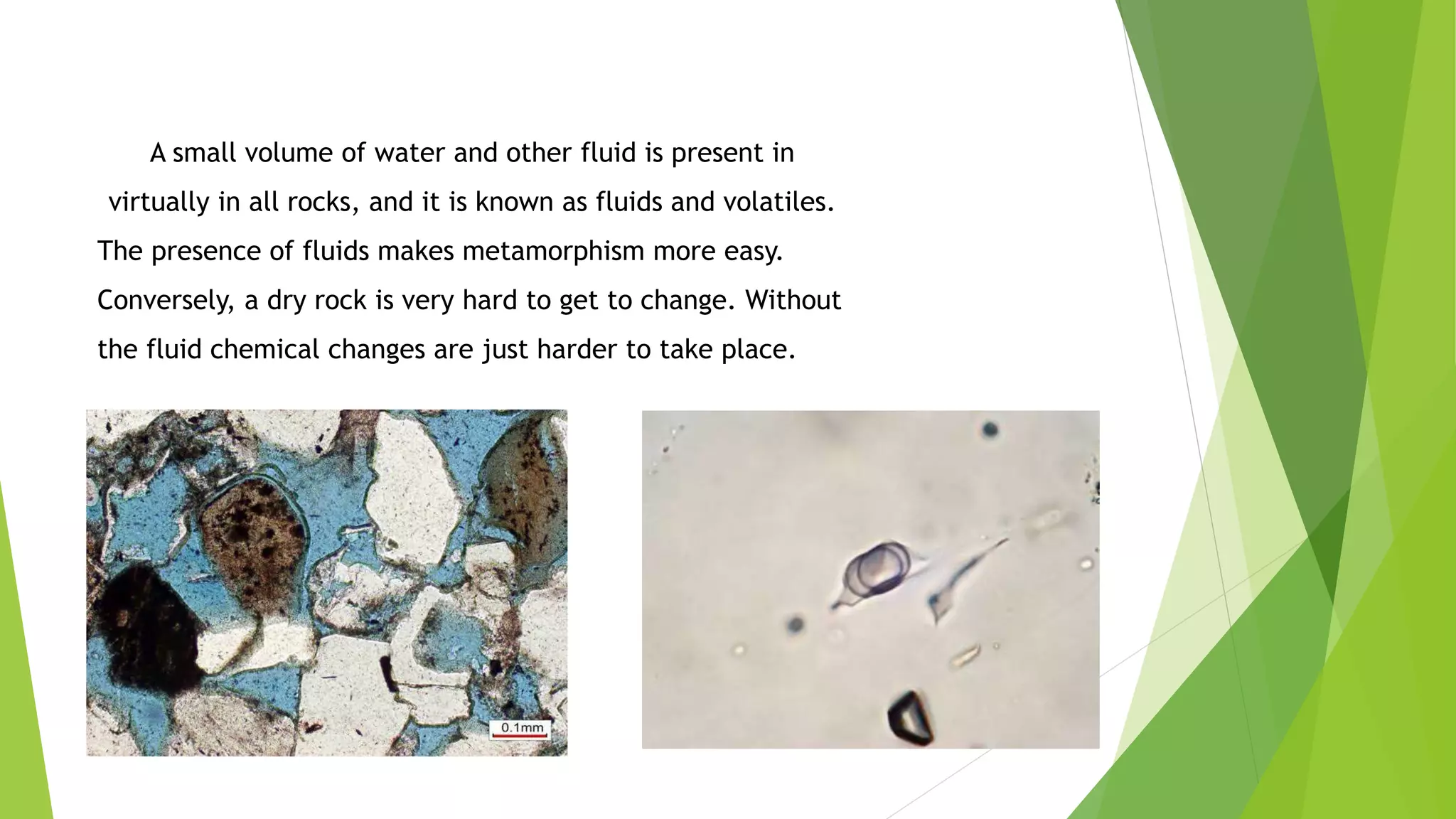 A small volume of water and other fluid is present in virtually in all rocks, and it is known as fluids and volatiles. The presence of fluids makes metamorphism more easy. Conversely, a dry rock is very hard to get to change. Without the fluid chemical changes are just harder to take place.

0.1mm